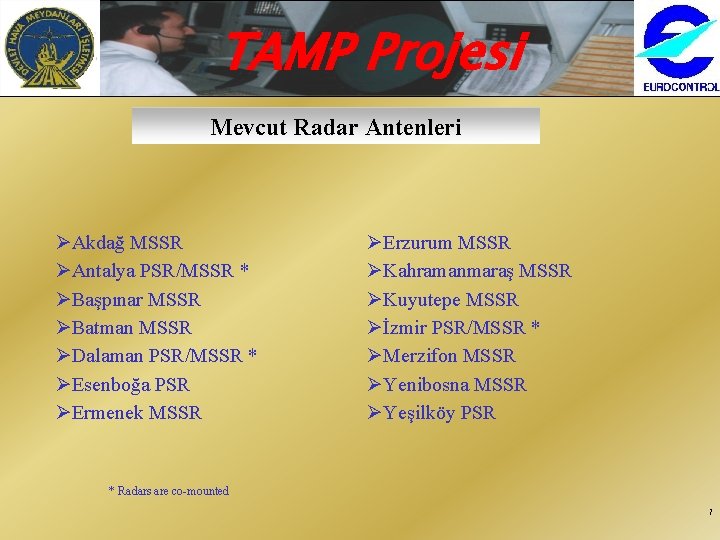 DEVLET HAVA MEYDANLARI İŞLETMESİ
DHMİ

TAMP Projesi

EUROCONTROL

Mevcut Radar Antenleri

➢Akdağ MSSR
➢Antalya PSR/MSSR *
➢Başpınar MSSR
➢Batman MSSR
➢Dalaman PSR/MSSR *
➢Esenboğa PSR
➢Ermenek MSSR

➢Erzurum MSSR
➢Kahramanmaraş MSSR
➢Kuyutepe MSSR
➢İzmir PSR/MSSR *
➢Merzifon MSSR
➢Yenibosna MSSR
➢Yeşilköy PSR

* Radars are co-mounted

7